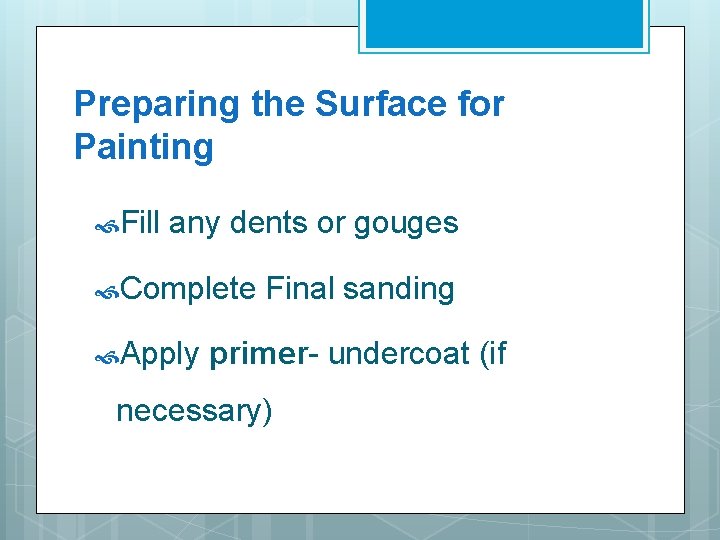 Preparing the Surface for Painting

Fill any dents or gouges

Complete Final sanding

Apply primer- undercoat (if necessary)